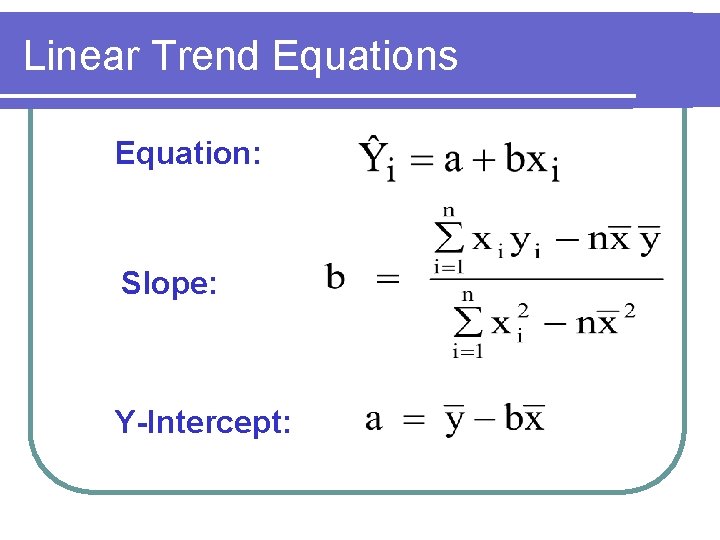 Linear Trend Equations

Equation: $\hat{Y}_i = a + bx_i$

Slope: $b = \frac{\sum_{i=1}^{n} x_i y_i - n\bar{x}\,\bar{y}}{\sum_{i=1}^{n} x_i^2 - n\bar{x}^2}$

Y-Intercept: $a = \bar{y} - b\bar{x}$